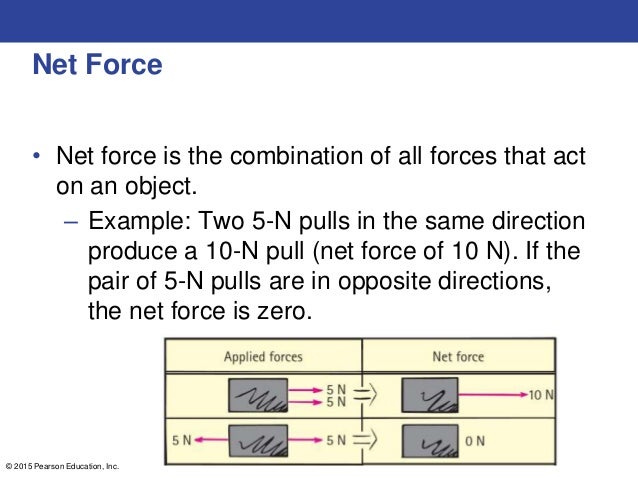 Net Force

• Net force is the combination of all forces that act on an object.
– Example: Two 5-N pulls in the same direction produce a 10-N pull (net force of 10 N). If the pair of 5-N pulls are in opposite directions, the net force is zero.

| Applied forces | Net force |
|---|---|
| 5 N 5 N | 10 N |
| 5 N 5 N | 0 N |

© 2015 Pearson Education, Inc.